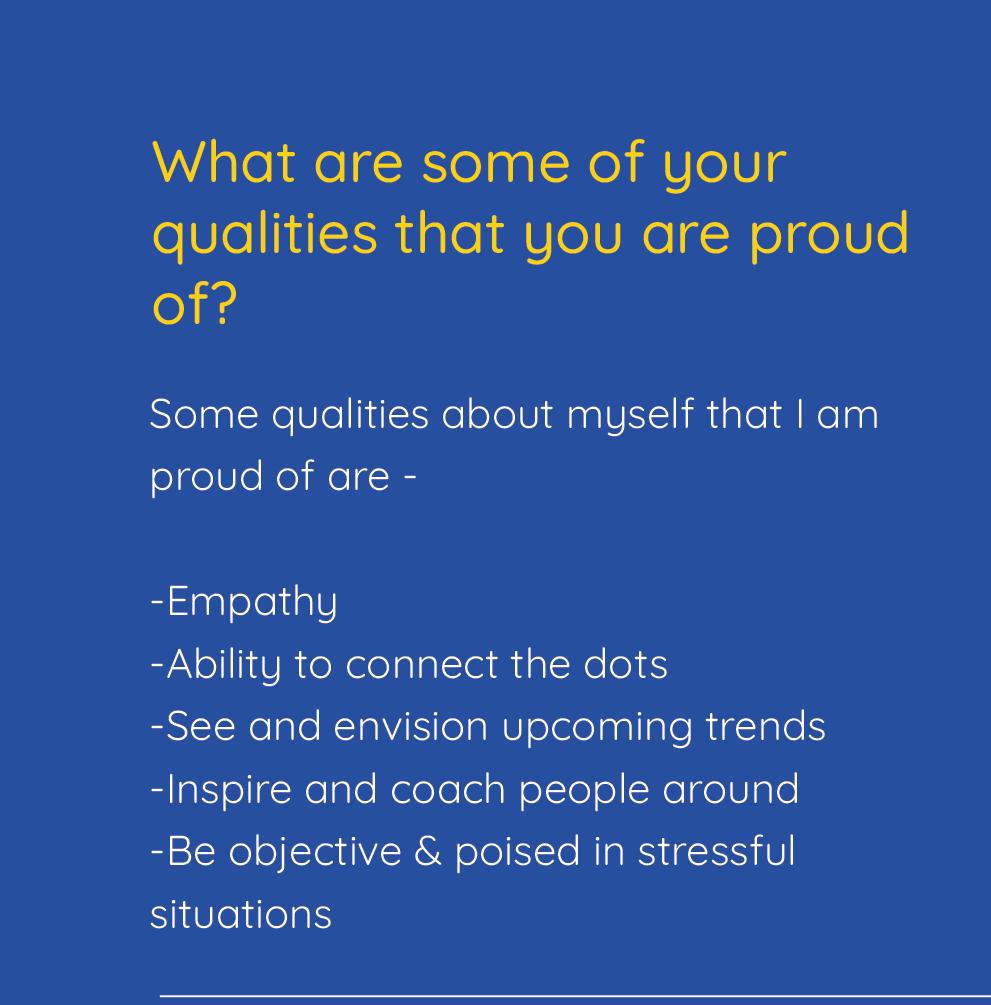 What are some of your qualities that you are proud of?

Some qualities about myself that I am proud of are -

-Empathy
-Ability to connect the dots
-See and envision upcoming trends
-Inspire and coach people around
-Be objective & poised in stressful situations